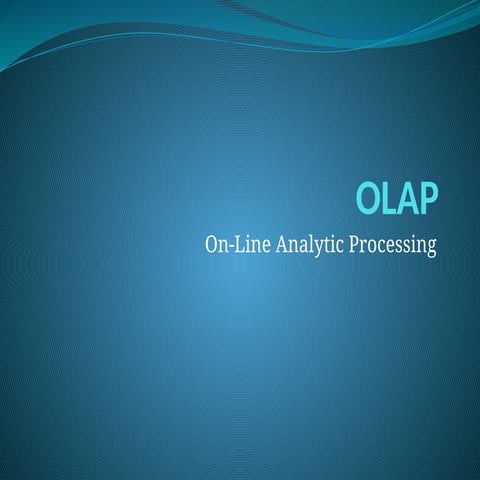 OLAP

On-Line Analytic Processing